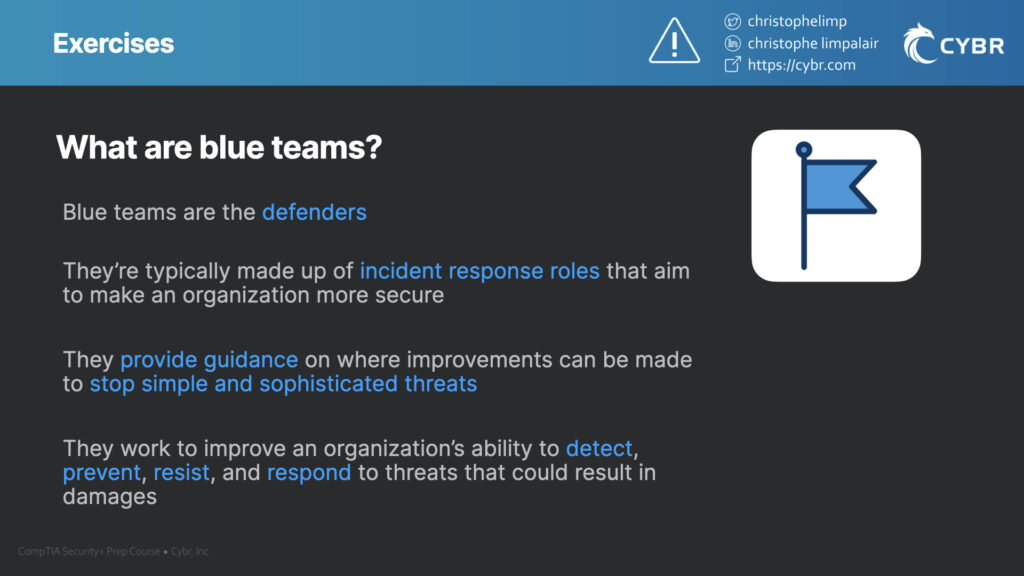 Exercises

christophelimp
christophe limpalair
https://cybr.com

CYBR

What are blue teams?

Blue teams are the defenders

They're typically made up of incident response roles that aim to make an organization more secure

They provide guidance on where improvements can be made to stop simple and sophisticated threats

They work to improve an organization's ability to detect, prevent, resist, and respond to threats that could result in damages

CompTIA Security+ Prep Course • Cybr, Inc.